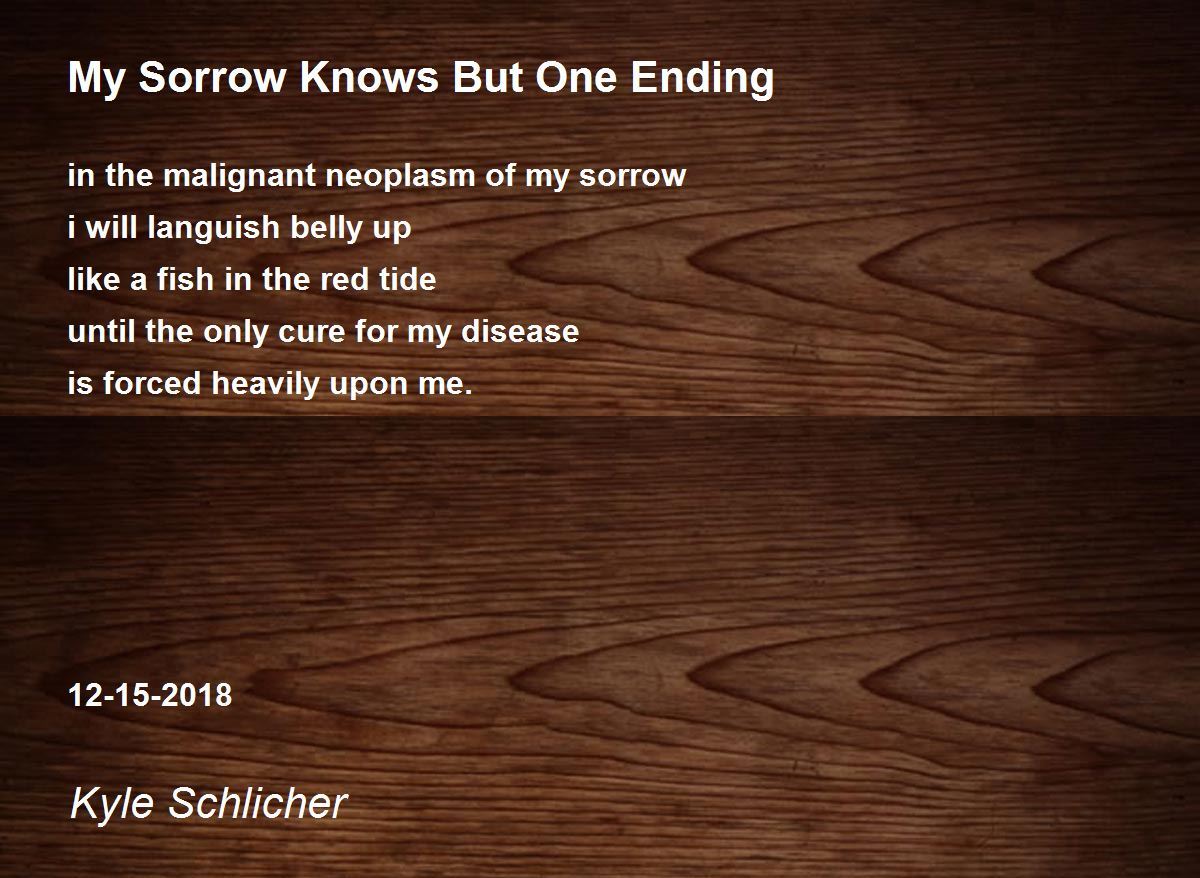 My Sorrow Knows But One Ending

in the malignant neoplasm of my sorrow
i will languish belly up
like a fish in the red tide
until the only cure for my disease
is forced heavily upon me.

12-15-2018

Kyle Schlicher